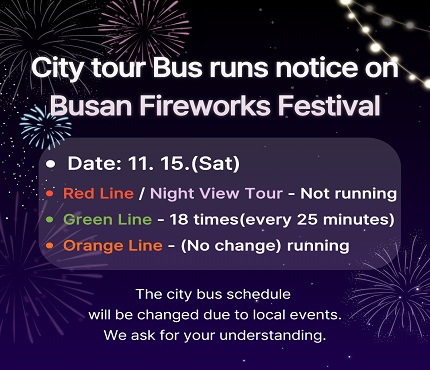 City tour Bus runs notice on Busan Fireworks Festival

• Date: 11. 15.(Sat)
• Red Line / Night View Tour - Not running
• Green Line - 18 times(every 25 minutes)
• Orange Line - (No change) running

The city bus schedule will be changed due to local events. We ask for your understanding.